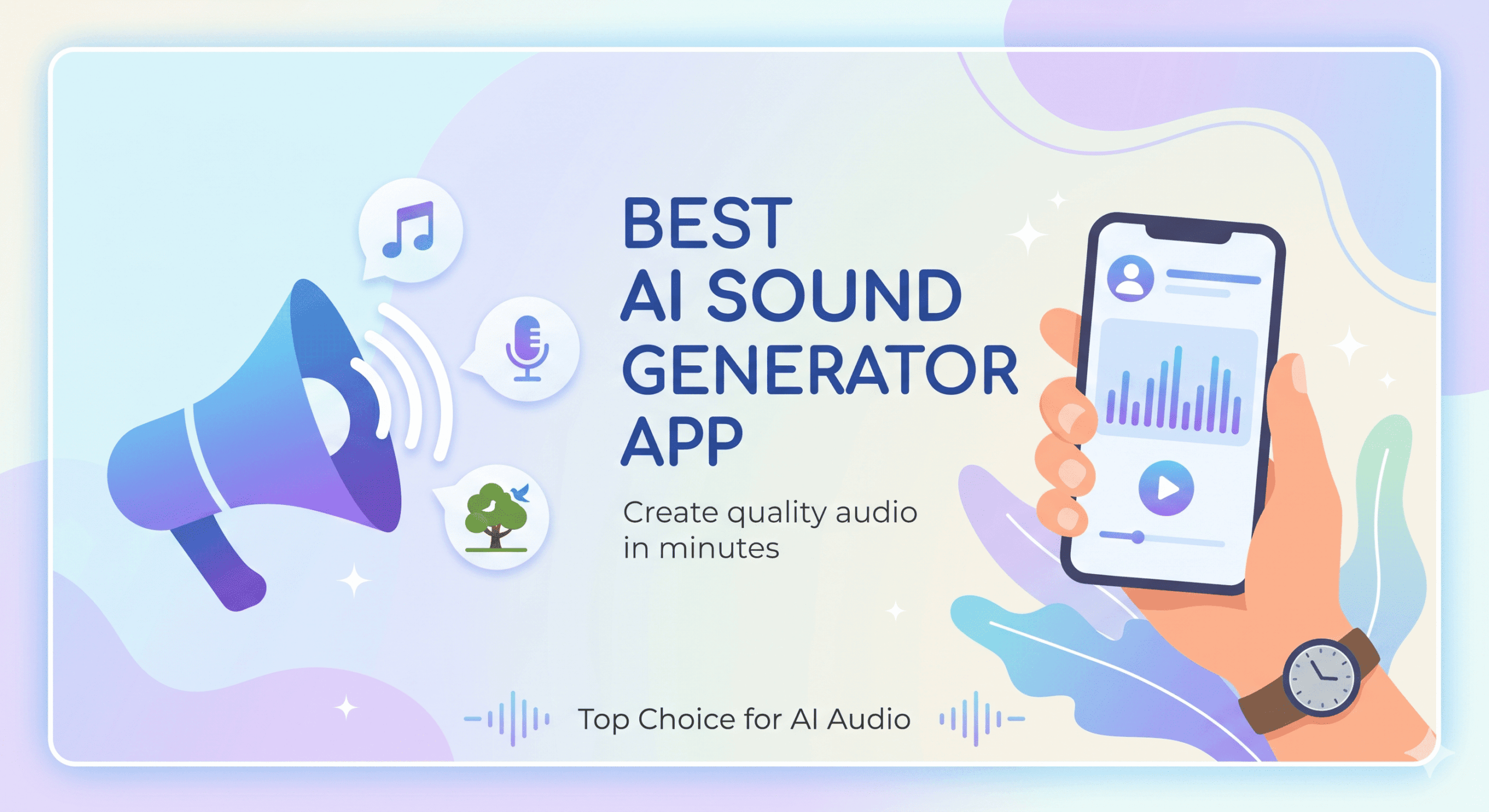 BEST
AI SOUND
GENERATOR
APP

Create quality audio in minutes

Top Choice for AI Audio